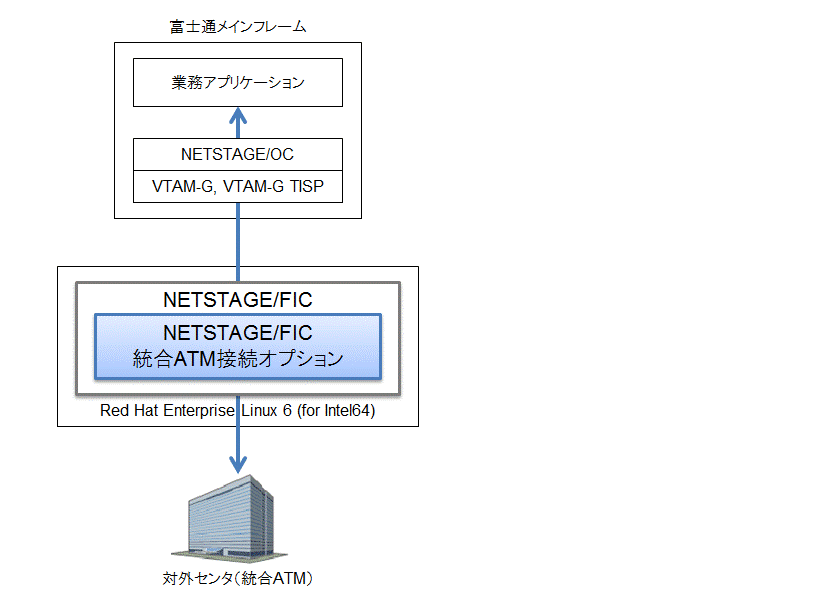 富士通メインフレーム

業務アプリケーション

NETSTAGE/OC

VTAM-G, VTAM-G TISP

NETSTAGE/FIC

NETSTAGE/FIC
統合ATM接続オプション

Red Hat Enterprise Linux 6 (for Intel64)

対外センタ（統合ATM）